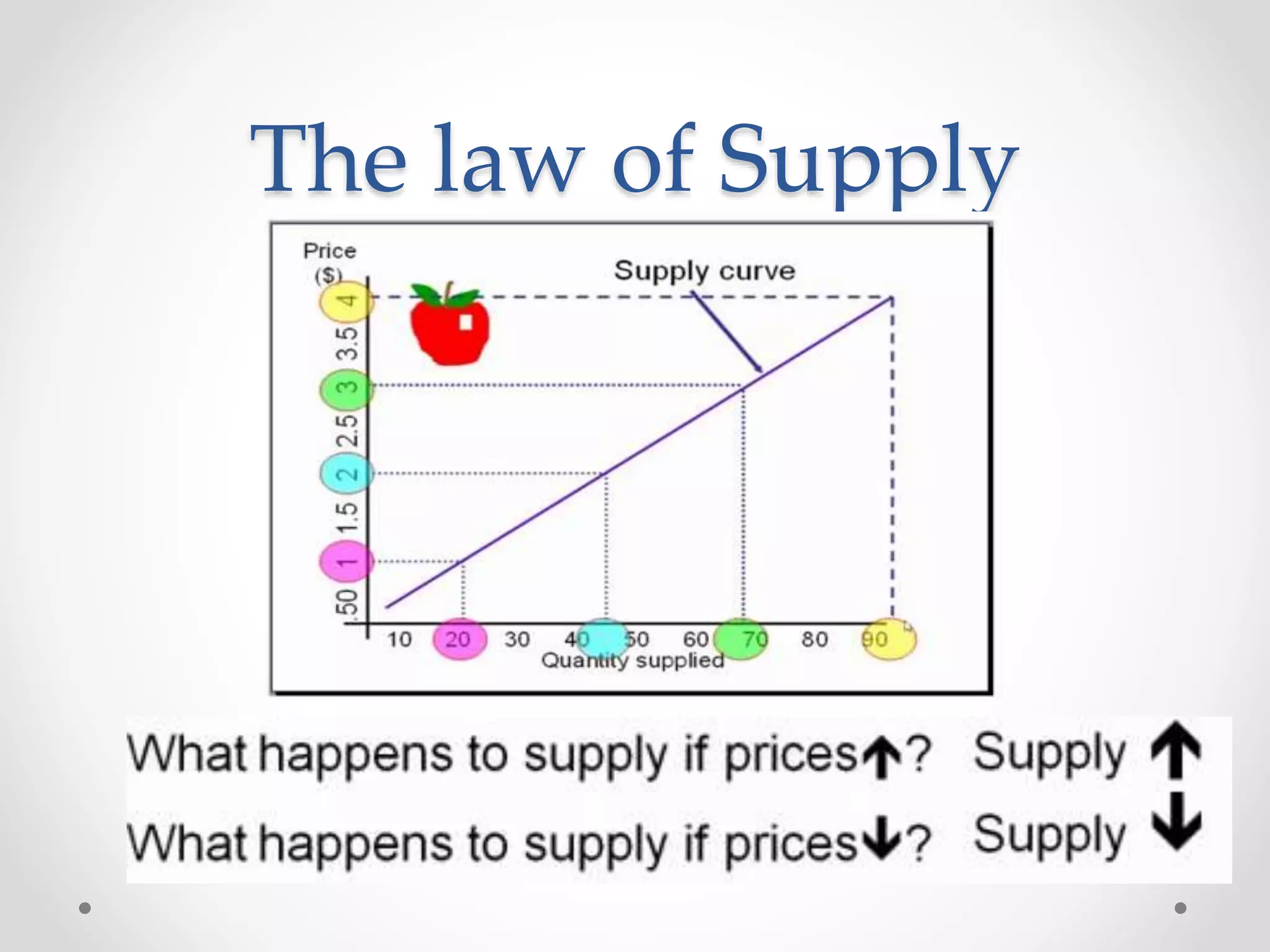 The law of Supply

Price ($)

Supply curve

4
3.5
3
2.5
2
1.5
1
.50

10 20 30 40 50 60 70 80 90
Quantity supplied

What happens to supply if prices↑? Supply ↑
What happens to supply if prices↓? Supply ↓